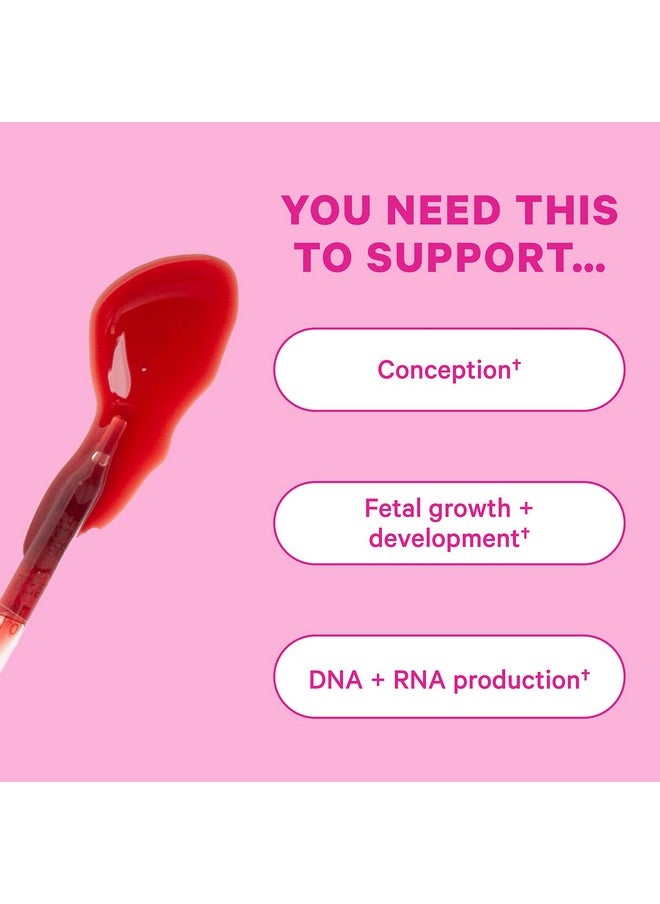 YOU NEED THIS TO SUPPORT...

Conception†

Fetal growth + development†

DNA + RNA production†